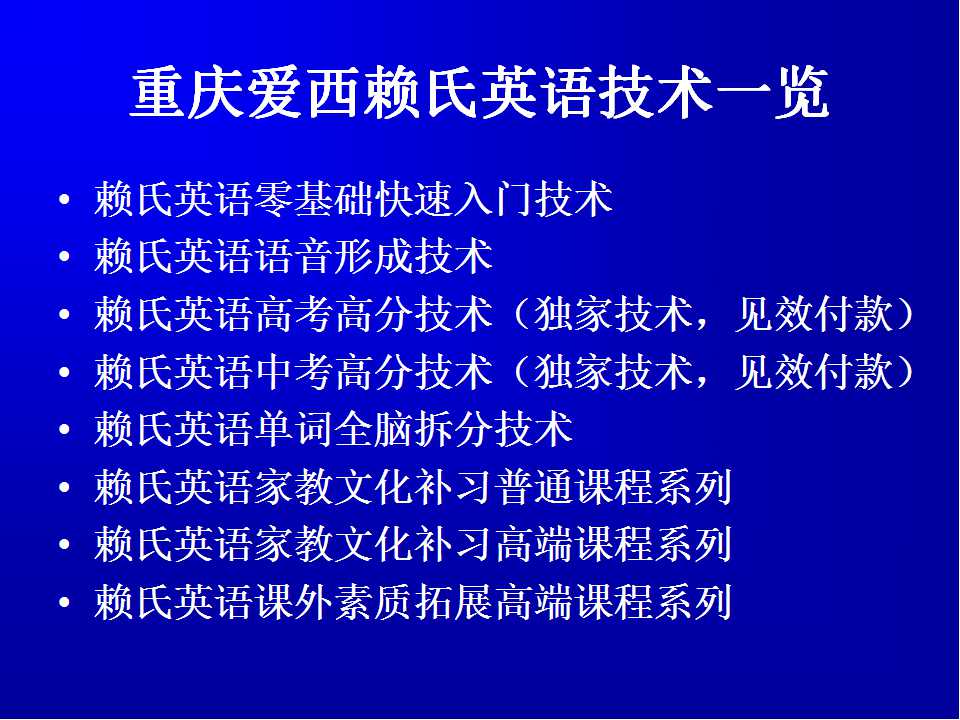 重庆爱西赖氏英语技术一览

• 赖氏英语零基础快速入门技术
• 赖氏英语语音形成技术
• 赖氏英语高考高分技术（独家技术，见效付款）
• 赖氏英语中考高分技术（独家技术，见效付款）
• 赖氏英语单词全脑拆分技术
• 赖氏英语家教文化补习普通课程系列
• 赖氏英语家教文化补习高端课程系列
• 赖氏英语课外素质拓展高端课程系列